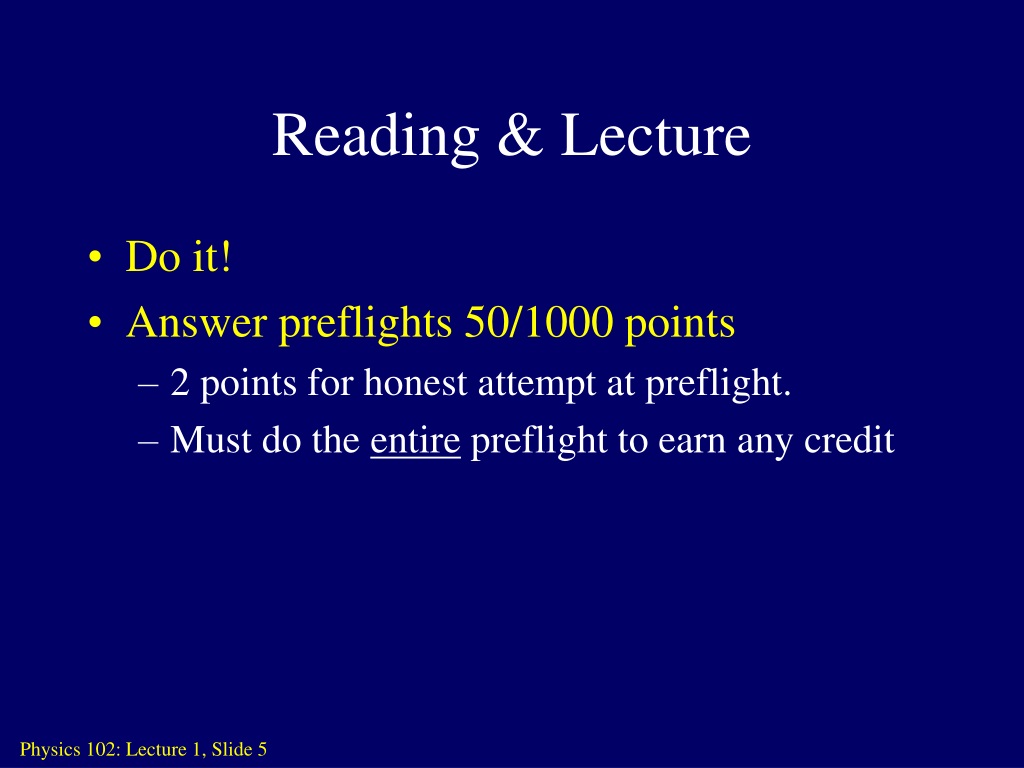 Reading & Lecture

• Do it!
• Answer preflights 50/1000 points
– 2 points for honest attempt at preflight.
– Must do the entire preflight to earn any credit

Physics 102: Lecture 1, Slide 5